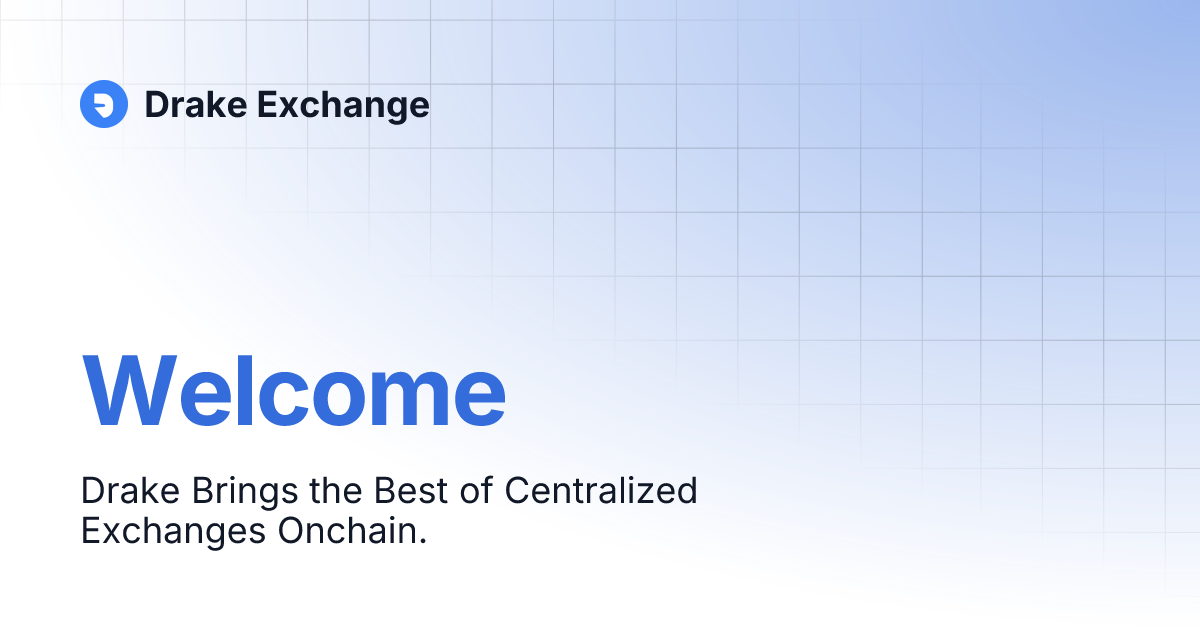 Drake Exchange

Welcome

Drake Brings the Best of Centralized Exchanges Onchain.